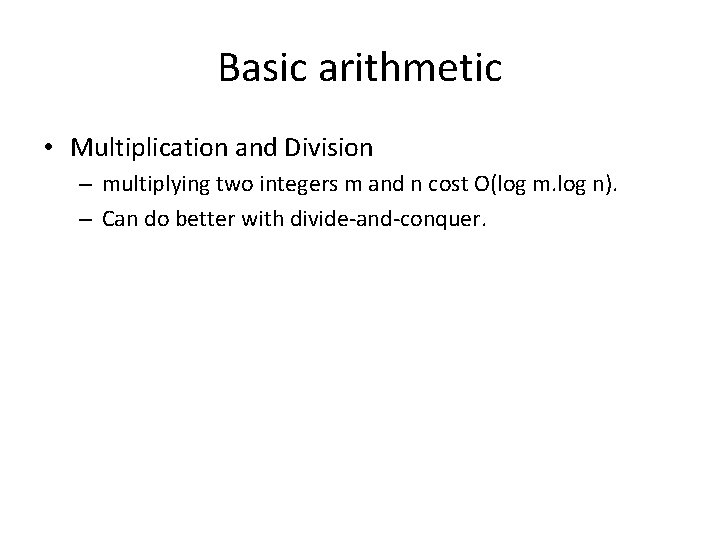 Basic arithmetic

• Multiplication and Division
– multiplying two integers m and n cost O(log m.log n).
– Can do better with divide-and-conquer.